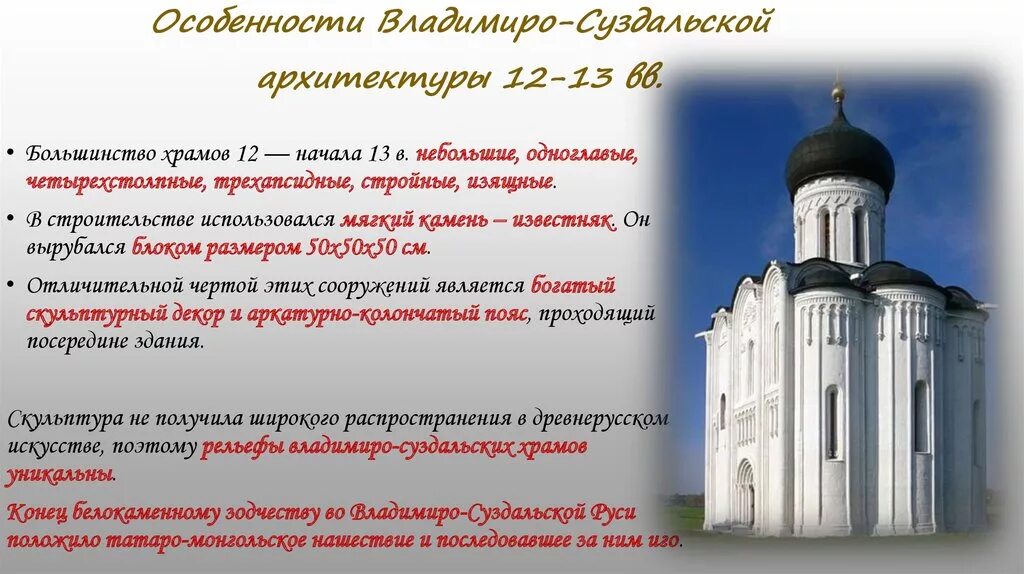 Особенности Владимиро-Суздальской архитектуры 12-13 вв.

• Большинство храмов 12 — начала 13 в. небольшие, одноглавые, четырехстолпные, трехапсидные, стройные, изящные.

• В строительстве использовался мягкий камень – известняк. Он вырубался блоком размером 50х50х50 см.

• Отличительной чертой этих сооружений является богатый скульптурный декор и аркатурно-колончатый пояс, проходящий посередине здания.

Скульптура не получила широкого распространения в древнерусском искусстве, поэтому рельефы владимиро-суздальских храмов уникальны.

Конец белокаменному зодчеству во Владимиро-Суздальской Руси положило татаро-монгольское нашествие и последовавшее за ним иго.